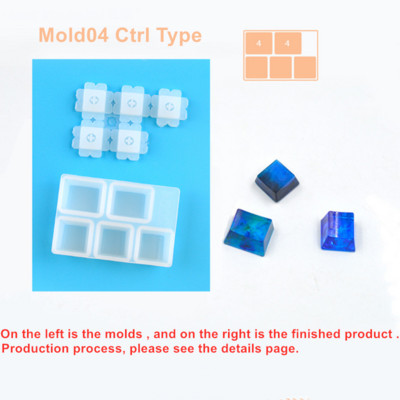 Mold04 Ctrl Type

4 4

On the left is the molds , and on the right is the finished product .
Production process, please see the details page.